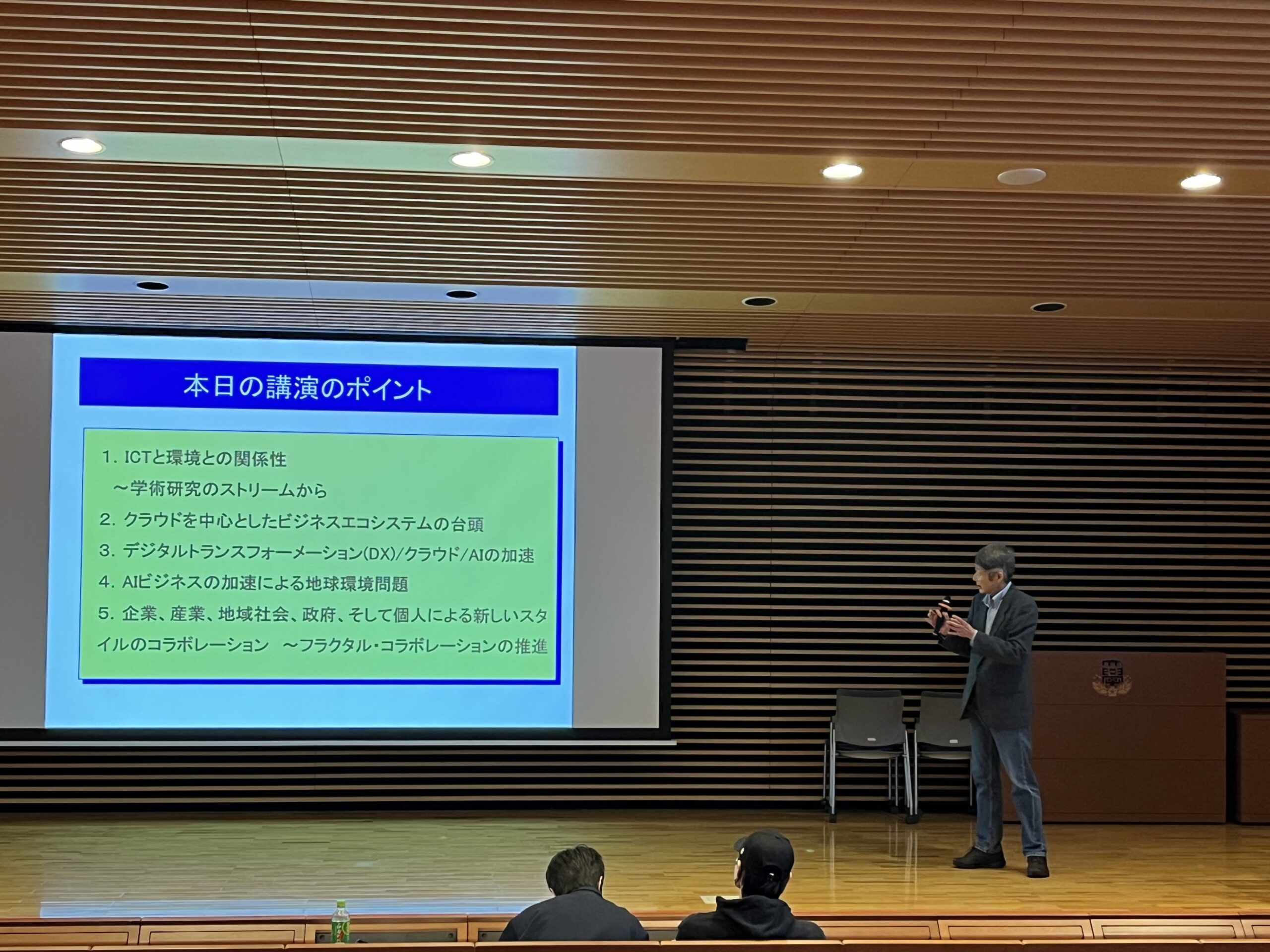 本日の講演のポイント

1. ICTと環境との関係性
～学術研究のストリームから
2. クラウドを中心としたビジネスエコシステムの台頭
3. デジタルトランスフォーメーション(DX)/クラウド/AIの加速
4. AIビジネスの加速による地球環境問題
5. 企業、産業、地域社会、政府、そして個人による新しいスタイルのコラボレーション　～フラクタル・コラボレーションの推進